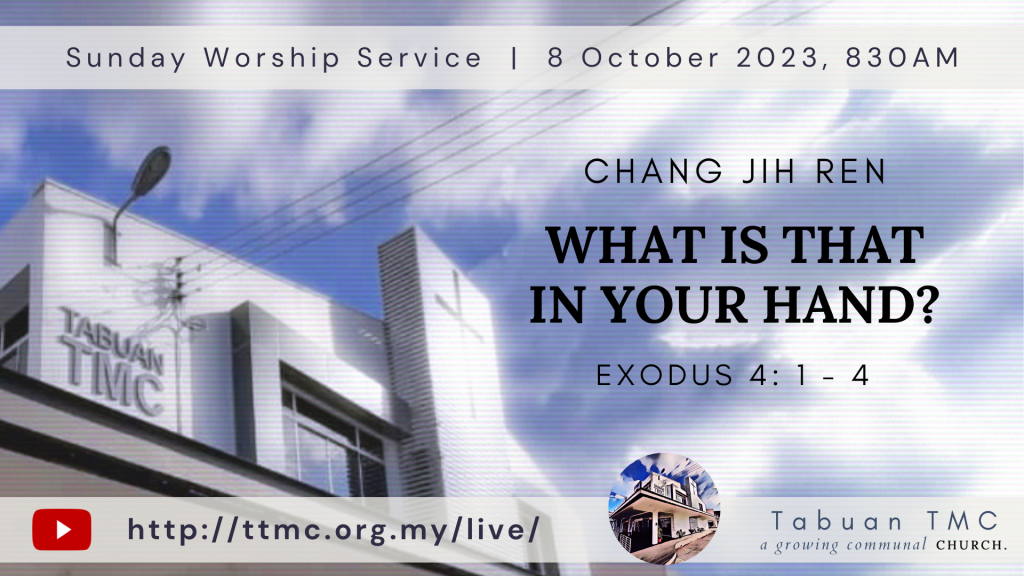 Sunday Worship Service | 8 October 2023, 830AM

CHANG JIH REN

WHAT IS THAT IN YOUR HAND?

EXODUS 4: 1 - 4

TABUAN TMC

http://ttmc.org.my/live/

Tabuan TMC
a growing communal CHURCH.